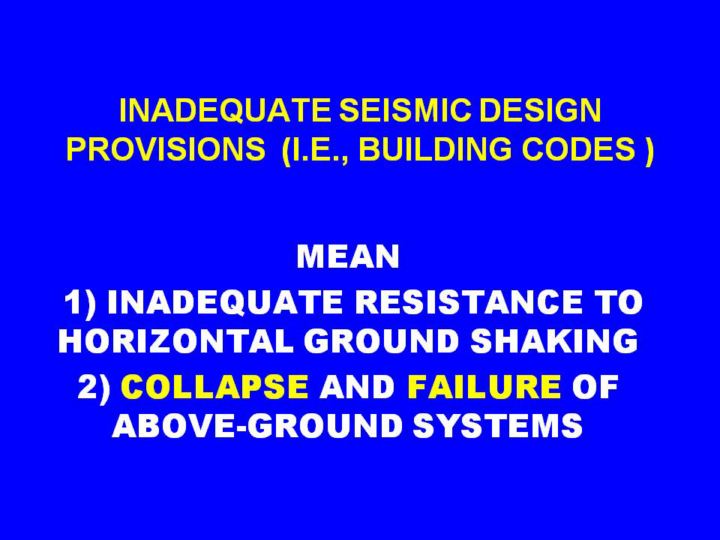 INADEQUATE SEISMIC DESIGN PROVISIONS (I.E., BUILDING CODES )

MEAN

1) INADEQUATE RESISTANCE TO HORIZONTAL GROUND SHAKING

2) COLLAPSE AND FAILURE OF ABOVE-GROUND SYSTEMS